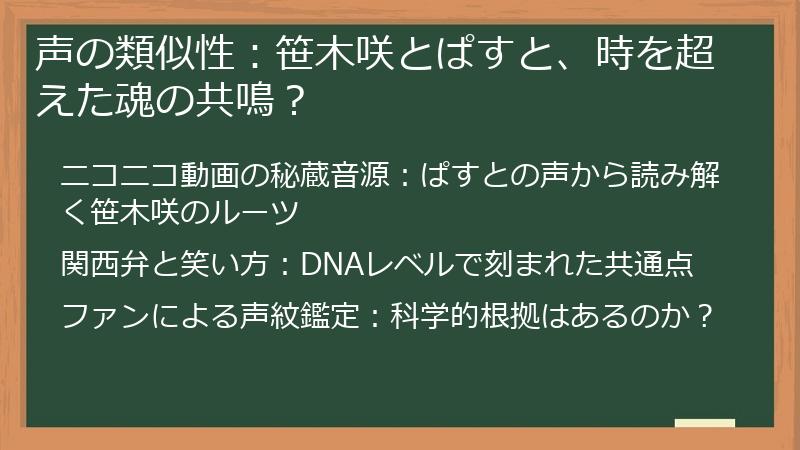 声の類似性：笹木咲とぱすと、時を超えた魂の共鳴？

ニコニコ動画の秘蔵音源：ぱすとの声から読み解く笹木咲のルーツ

関西弁と笑い方：DNAレベルで刻まれた共通点

ファンによる声紋鑑定：科学的根拠はあるのか？